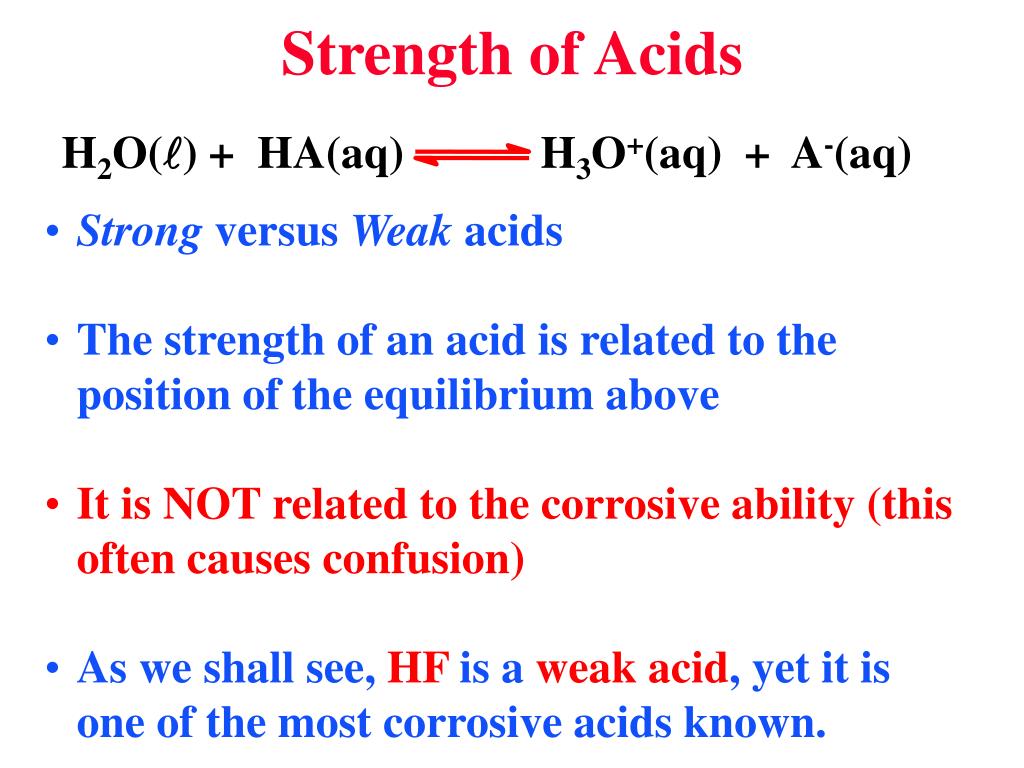 Strength of Acids

$H_2O(\ell) + HA(aq) \rightleftharpoons H_3O^+(aq) + A^-(aq)$

• Strong versus Weak acids

• The strength of an acid is related to the position of the equilibrium above

• It is NOT related to the corrosive ability (this often causes confusion)

• As we shall see, HF is a weak acid, yet it is one of the most corrosive acids known.